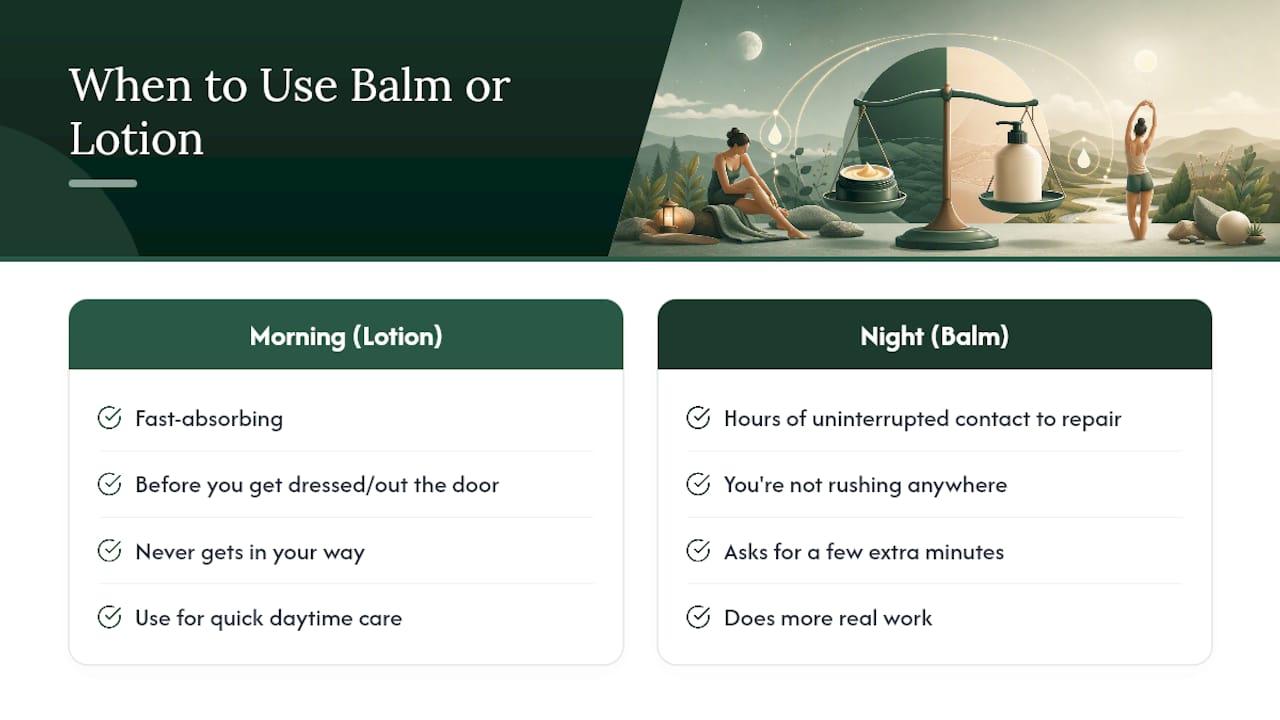 When to Use Balm or Lotion

Morning (Lotion)

Fast-absorbing

Before you get dressed/out the door

Never gets in your way

Use for quick daytime care

Night (Balm)

Hours of uninterrupted contact to repair

You're not rushing anywhere

Asks for a few extra minutes

Does more real work